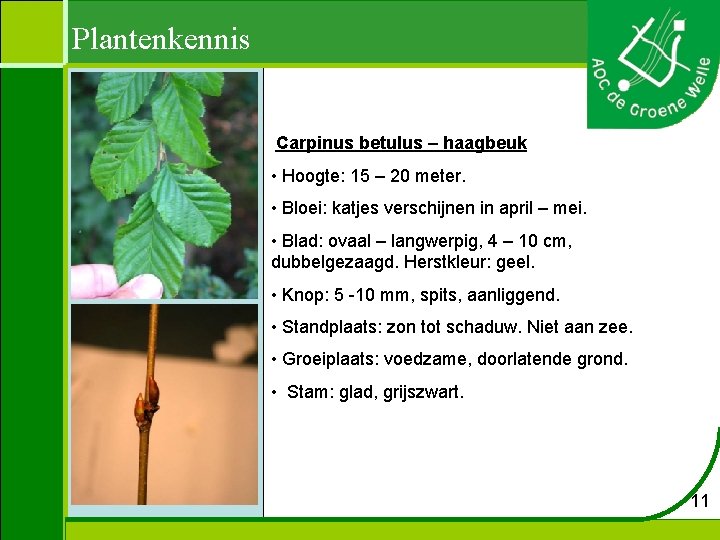 Plantenkennis

AOC de Groene Welle

Carpinus betulus – haagbeuk

• Hoogte: 15 – 20 meter.

• Bloei: katjes verschijnen in april – mei.

• Blad: ovaal – langwerpig, 4 – 10 cm, dubbelgezaagd. Herstkleur: geel.

• Knop: 5 -10 mm, spits, aanliggend.

• Standplaats: zon tot schaduw. Niet aan zee.

• Groeiplaats: voedzame, doorlatende grond.

• Stam: glad, grijszwart.

11